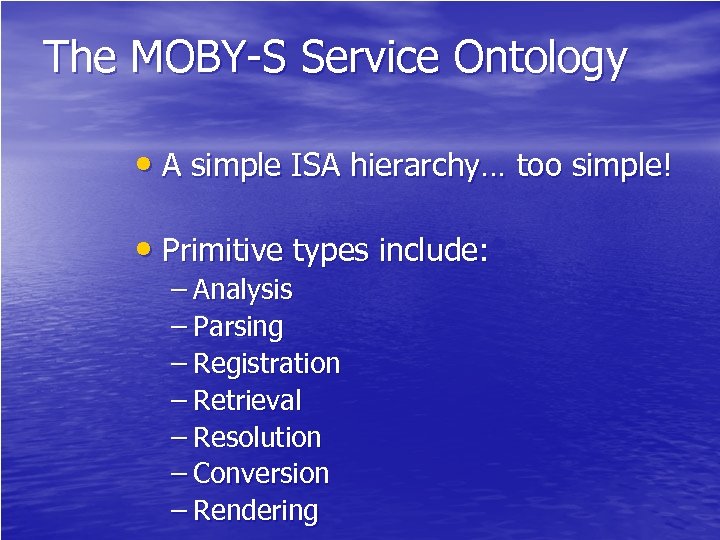 The MOBY-S Service Ontology

• A simple ISA hierarchy… too simple!

• Primitive types include:
– Analysis
– Parsing
– Registration
– Retrieval
– Resolution
– Conversion
– Rendering